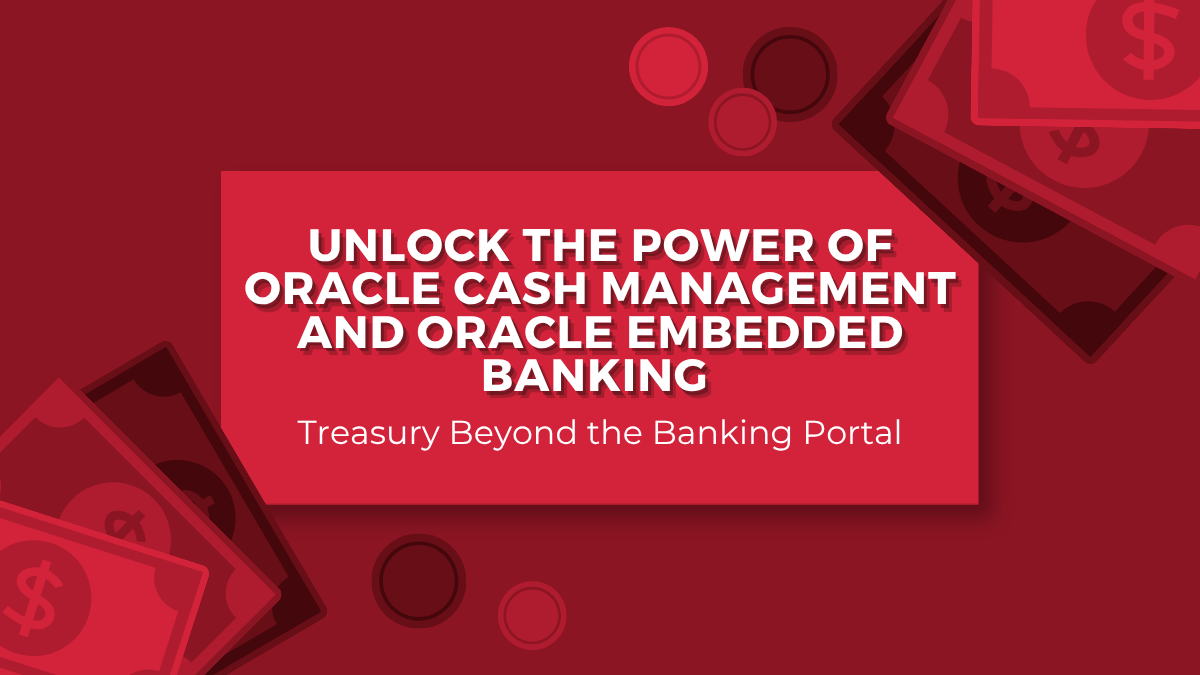 UNLOCK THE POWER OF ORACLE CASH MANAGEMENT AND ORACLE EMBEDDED BANKING

Treasury Beyond the Banking Portal